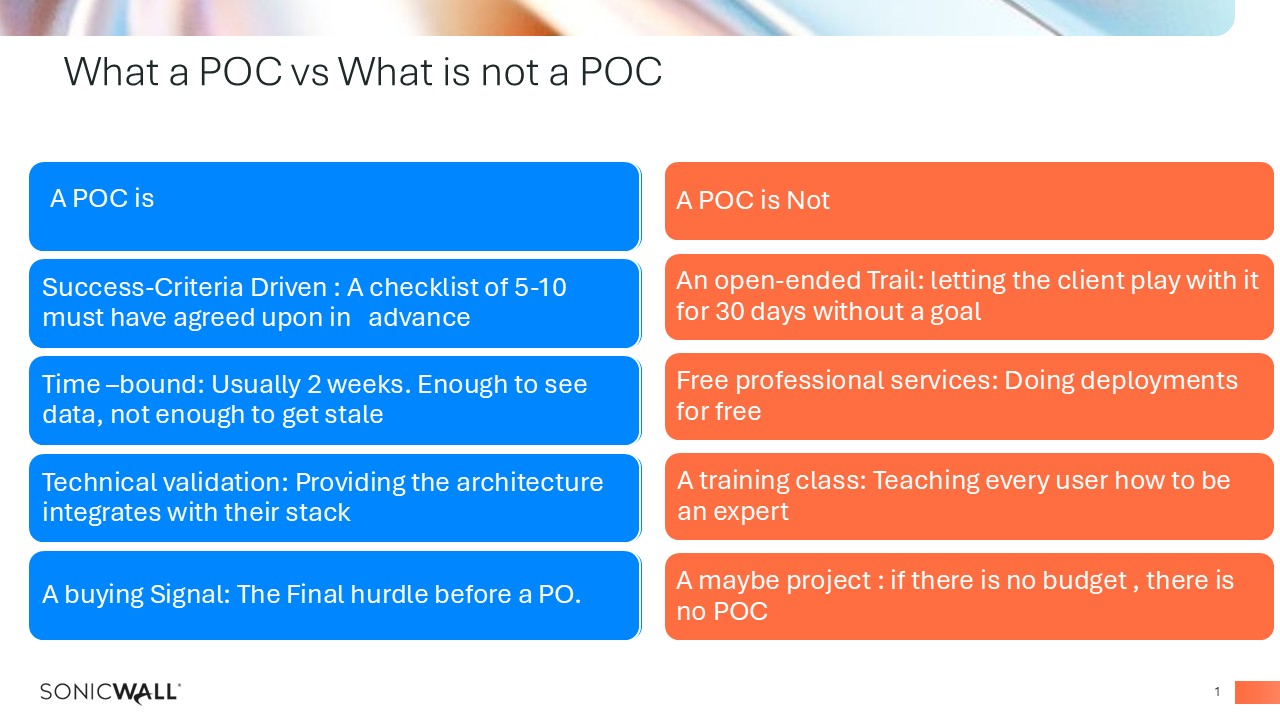 What a POC vs What is not a POC

A POC is

Success-Criteria Driven : A checklist of 5-10 must have agreed upon in advance

Time –bound: Usually 2 weeks. Enough to see data, not enough to get stale

Technical validation: Providing the architecture integrates with their stack

A buying Signal: The Final hurdle before a PO.

A POC is Not

An open-ended Trail: letting the client play with it for 30 days without a goal

Free professional services: Doing deployments for free

A training class: Teaching every user how to be an expert

A maybe project : if there is no budget , there is no POC

SONICWALL

1